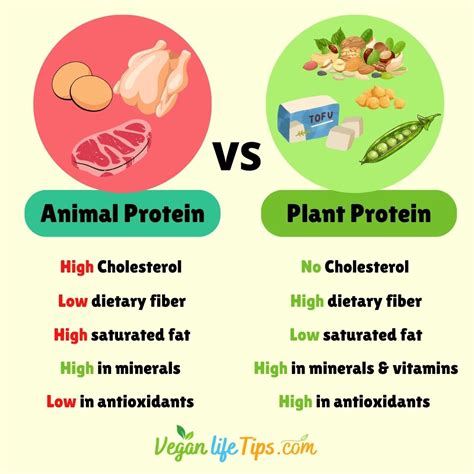 TOFU

VS

Animal Protein

High Cholesterol

Low dietary fiber

High saturated fat

High in minerals

Low in antioxidants

Plant Protein

No Cholesterol

High dietary fiber

Low saturated fat

High in minerals & vitamins

High in antioxidants

Vegan life Tips .com